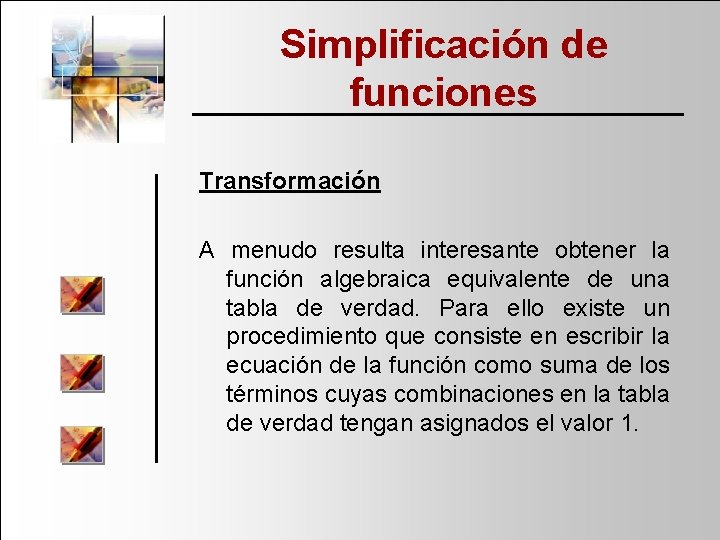 Simplificación de funciones

Transformación

A menudo resulta interesante obtener la función algebraica equivalente de una tabla de verdad. Para ello existe un procedimiento que consiste en escribir la ecuación de la función como suma de los términos cuyas combinaciones en la tabla de verdad tengan asignados el valor 1.